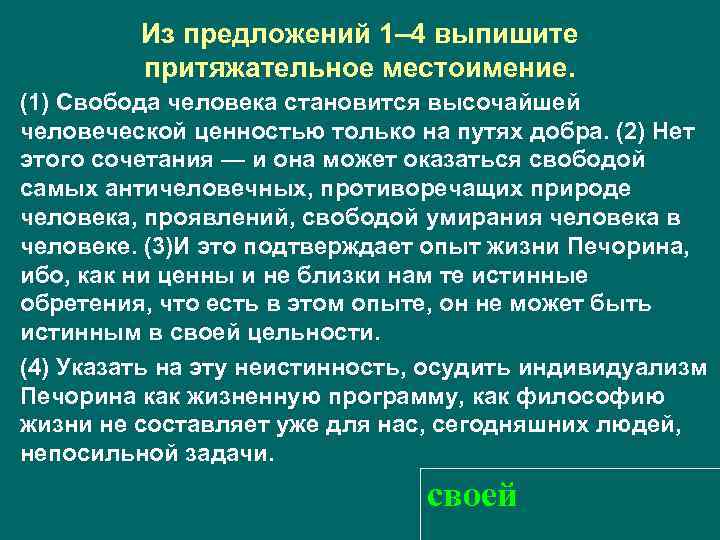 Из предложений 1–4 выпишите притяжательное местоимение.

(1) Свобода человека становится высочайшей человеческой ценностью только на путях добра. (2) Нет этого сочетания — и она может оказаться свободой самых античеловечных, противоречащих природе человека, проявлений, свободой умирания человека в человеке. (3)И это подтверждает опыт жизни Печорина, ибо, как ни ценны и не близки нам те истинные обретения, что есть в этом опыте, он не может быть истинным в своей цельности.

(4) Указать на эту неистинность, осудить индивидуализм Печорина как жизненную программу, как философию жизни не составляет уже для нас, сегодняшних людей, непосильной задачи.

своей